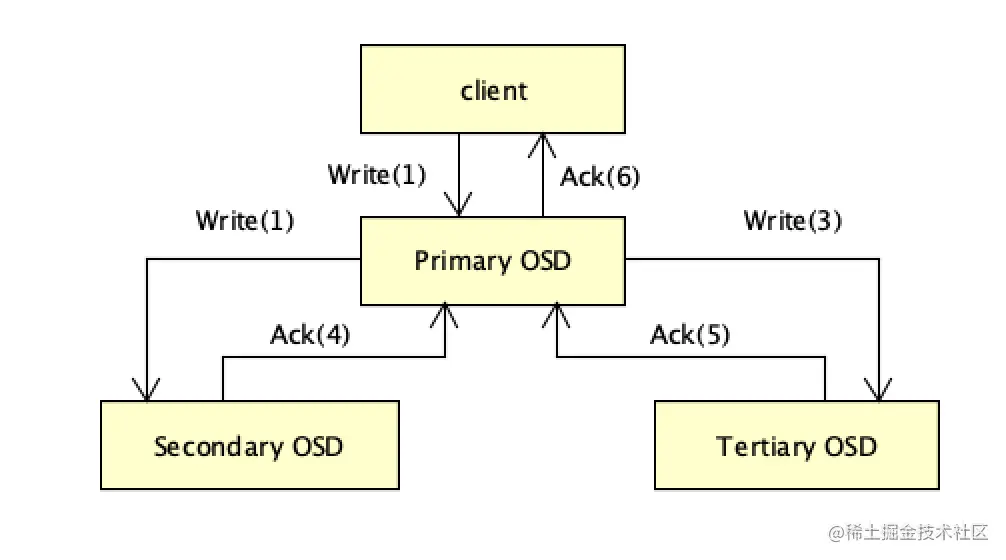 client

Write(1)

Ack(6)

Write(1)

Primary OSD

Write(3)

Ack(4)

Ack(5)

Secondary OSD

Tertiary OSD

@稀土掘金技术社区